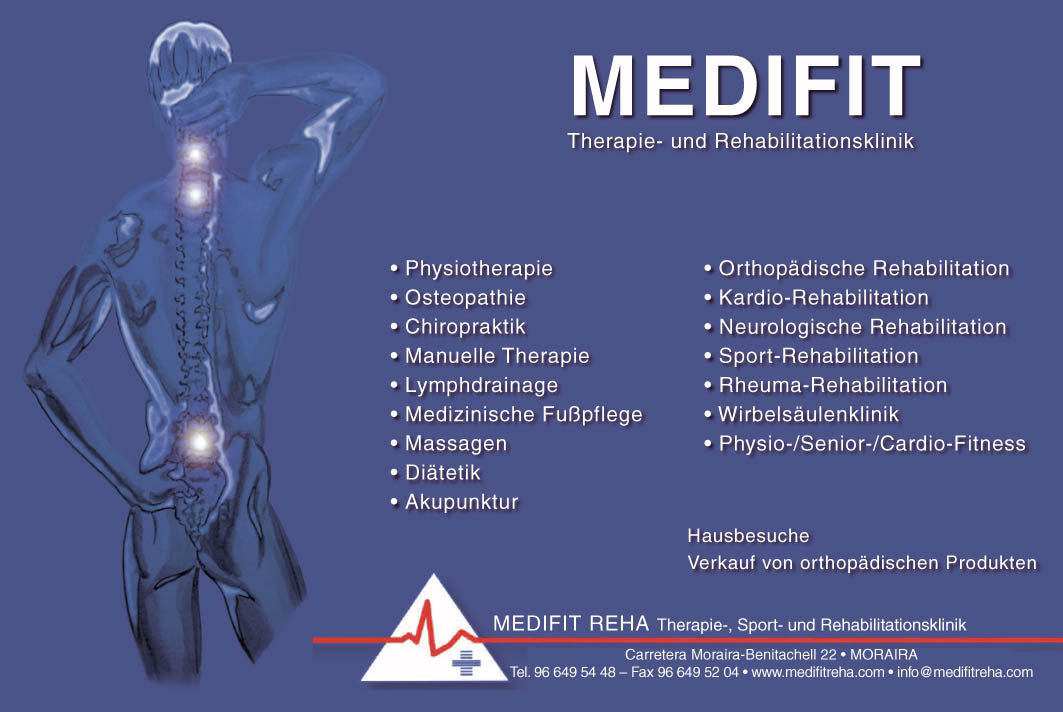 MEDIFIT
Therapie- und Rehabilitationsklinik

• Physiotherapie
• Osteopathie
• Chiropraktik
• Manuelle Therapie
• Lymphdrainage
• Medizinische Fußpflege
• Massagen
• Diätetik
• Akupunktur

• Orthopädische Rehabilitation
• Kardio-Rehabilitation
• Neurologische Rehabilitation
• Sport-Rehabilitation
• Rheuma-Rehabilitation
• Wirbelsäulenklinik
• Physio-/Senior-/Cardio-Fitness

Hausbesuche
Verkauf von orthopädischen Produkten

MEDIFIT REHA Therapie-, Sport- und Rehabilitationsklinik
Carretera Moraira-Benitachell 22 • MORAIRA
Tel. 96 649 54 48 – Fax 96 649 52 04 • www.medifitreha.com • info@medifitreha.com